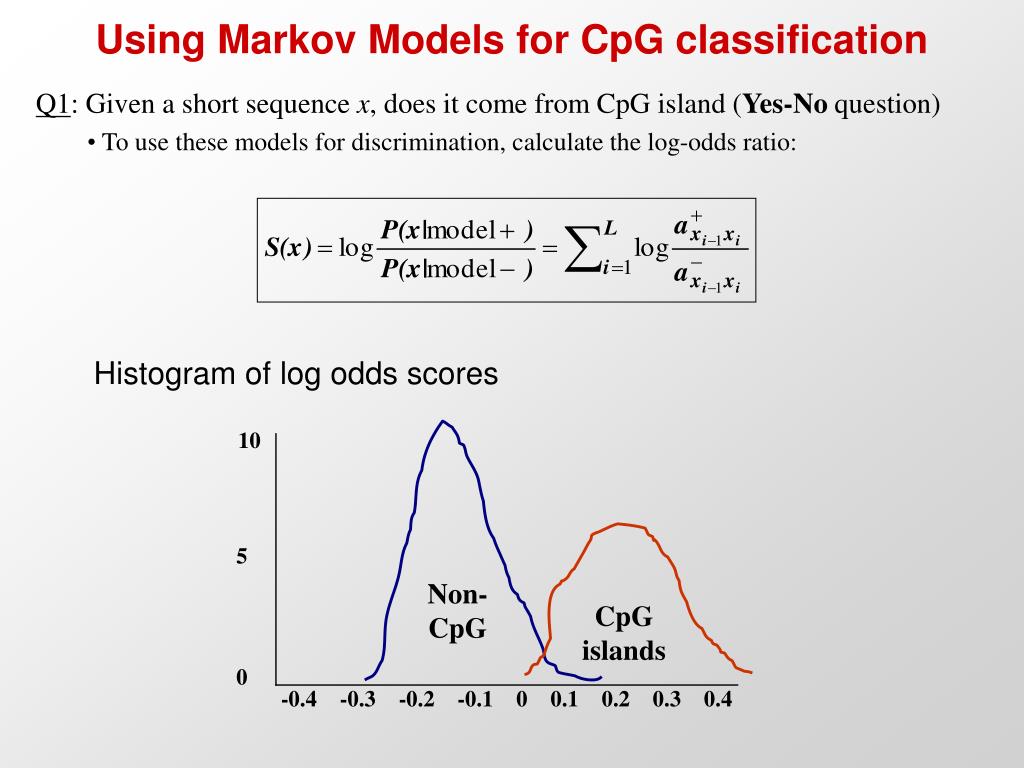 Using Markov Models for CpG classification

Q1: Given a short sequence $x$, does it come from CpG island (**Yes-No** question)

• To use these models for discrimination, calculate the log-odds ratio:

$S(x) = \log \frac{P(x|\text{model}+)}{P(x|\text{model}-)} = \sum_{i=1}^{L} \log \frac{a^{+}_{x_{i-1}x_i}}{a^{-}_{x_{i-1}x_i}}$

Histogram of log odds scores

10

5

0

Non-CpG

CpG islands

-0.4 -0.3 -0.2 -0.1 0 0.1 0.2 0.3 0.4